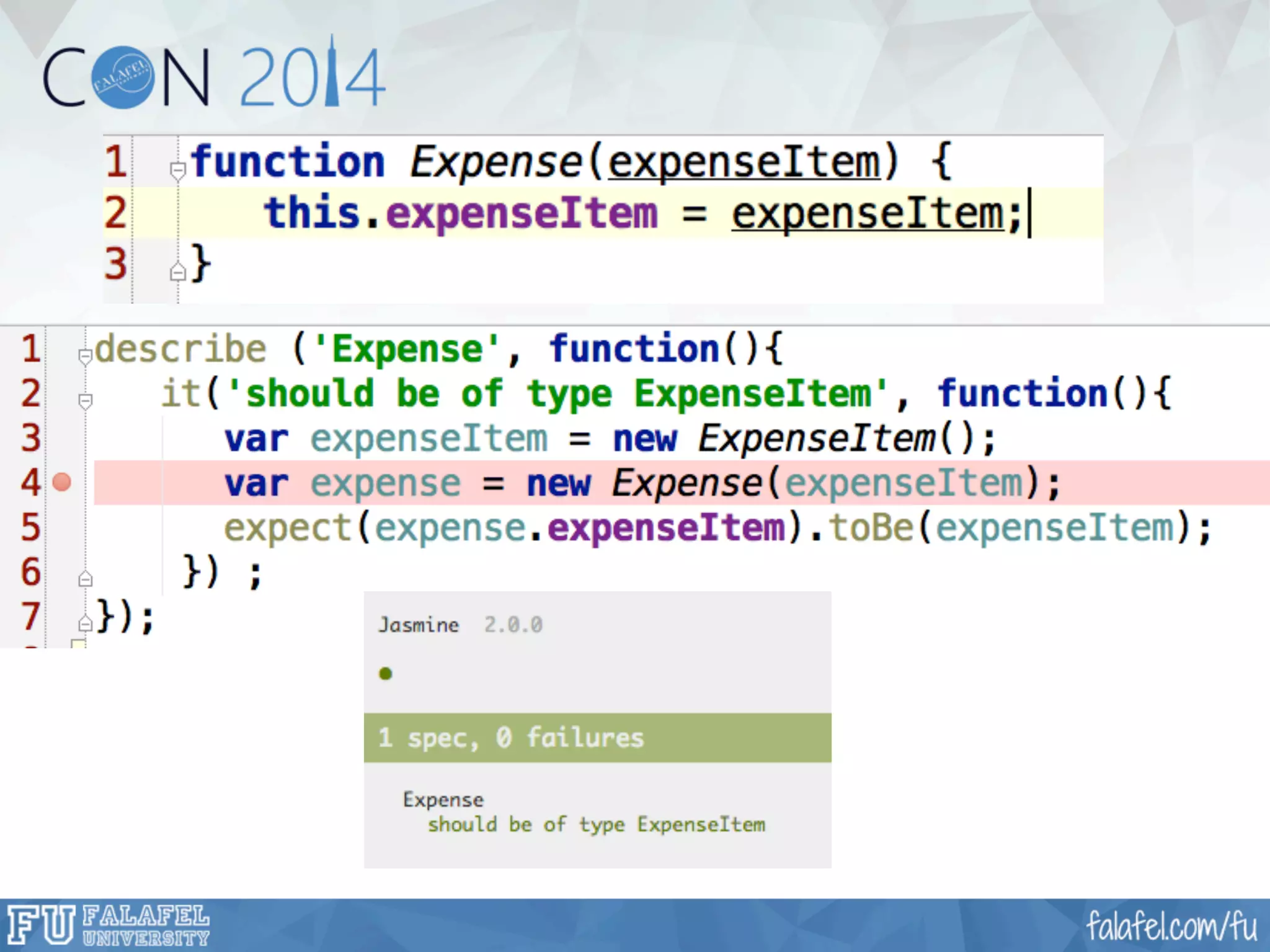 CON 2014
FALAFEL

1 function Expense(expenseItem) {
2 this.expenseItem = expenseItem;
3 }

1 describe ('Expense', function(){
2 it('should be of type ExpenseItem', function(){
3 var expenseItem = new ExpenseItem();
4 var expense = new Expense(expenseItem);
5 expect(expense.expenseItem).toBe(expenseItem);
6 }) ;
7 });

Jasmine 2.0.0

1 spec, 0 failures

Expense
should be of type ExpenseItem

FU FALAFEL UNIVERSITY
falafel.com/fu